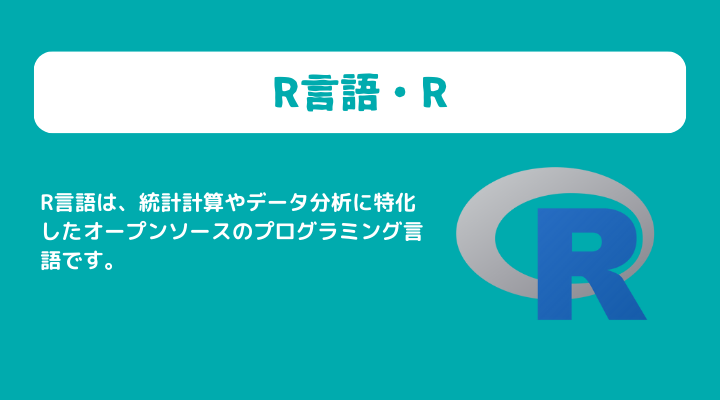 R言語・R

R言語は、統計計算やデータ分析に特化したオープンソースのプログラミング言語です。

R